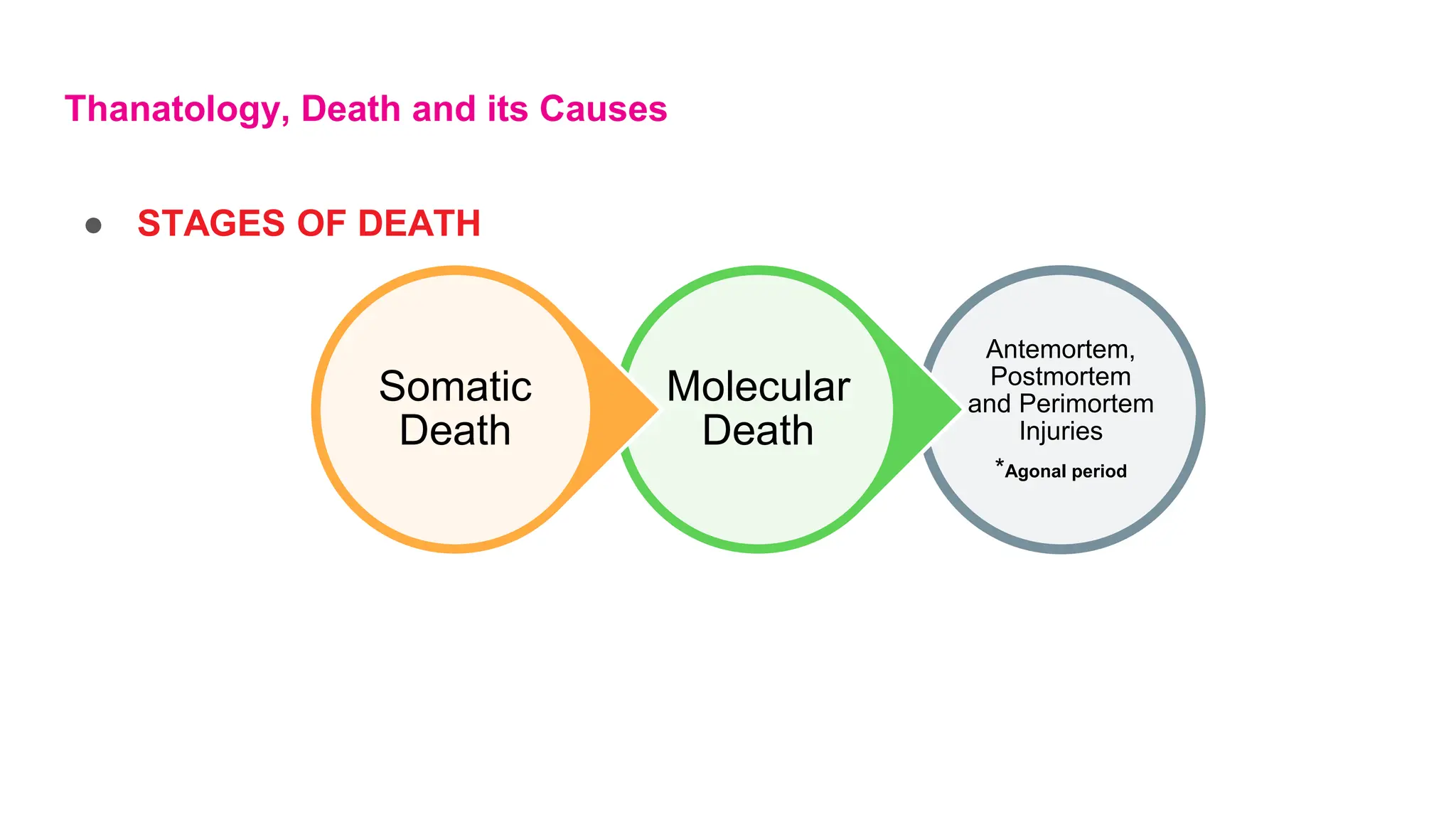 Thanatology, Death and its Causes

● STAGES OF DEATH

Somatic Death

Molecular Death

Antemortem, Postmortem and Perimortem Injuries

*Agonal period